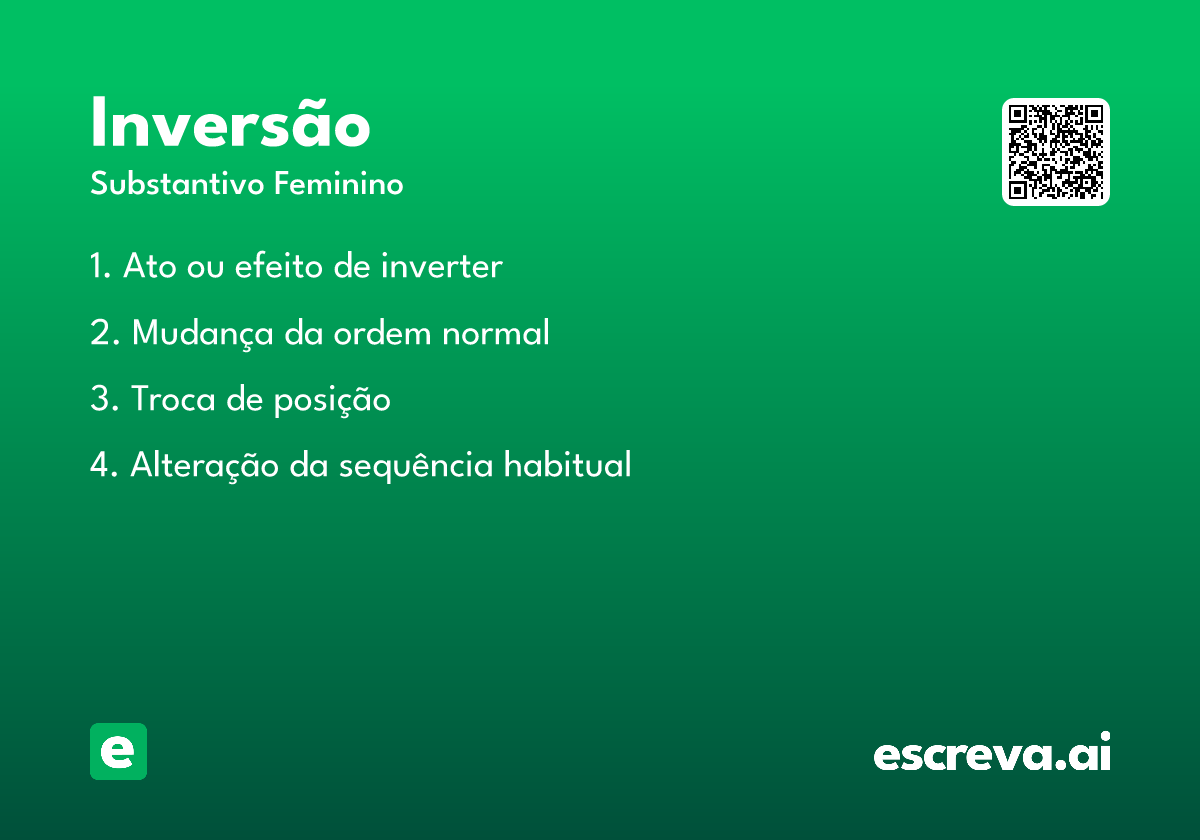 Inversão
Substantivo Feminino

1. Ato ou efeito de inverter

2. Mudança da ordem normal

3. Troca de posição

4. Alteração da sequência habitual

e

escreva.ai